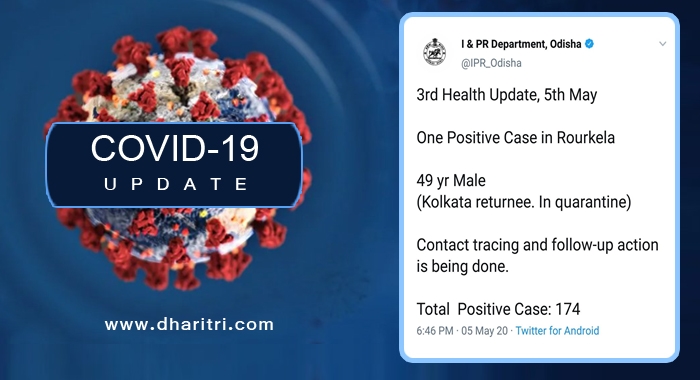 COVID-19
UPDATE

www.dharitri.com

I & PR Department, Odisha
@IPR_Odisha

3rd Health Update, 5th May

One Positive Case in Rourkela

49 yr Male
(Kolkata returnee. In quarantine)

Contact tracing and follow-up action is being done.

Total Positive Case: 174

6:46 PM · 05 May 20 · Twitter for Android